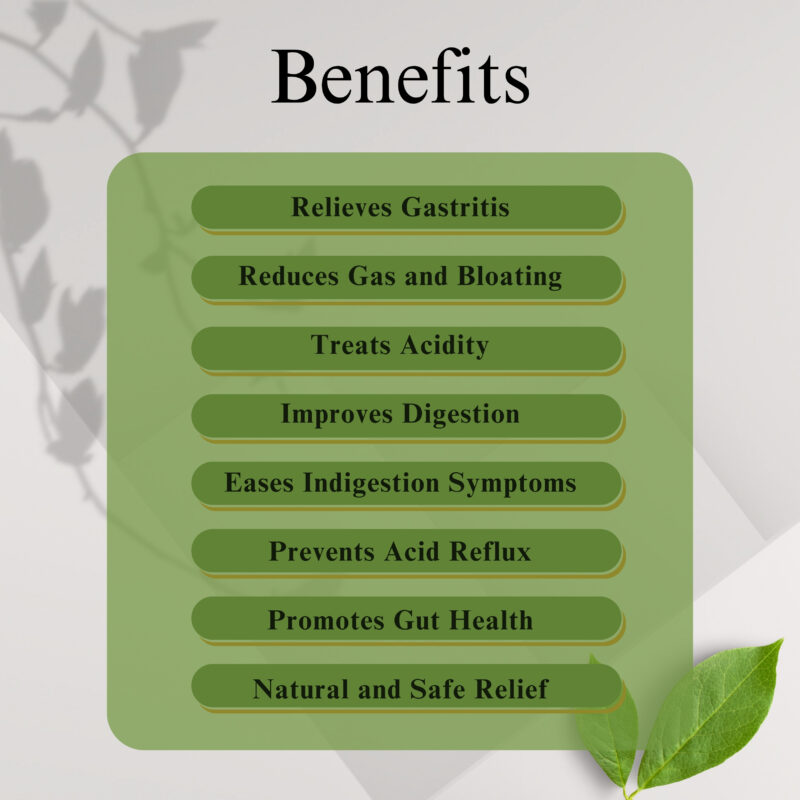 Benefits

Relieves Gastritis

Reduces Gas and Bloating

Treats Acidity

Improves Digestion

Eases Indigestion Symptoms

Prevents Acid Reflux

Promotes Gut Health

Natural and Safe Relief